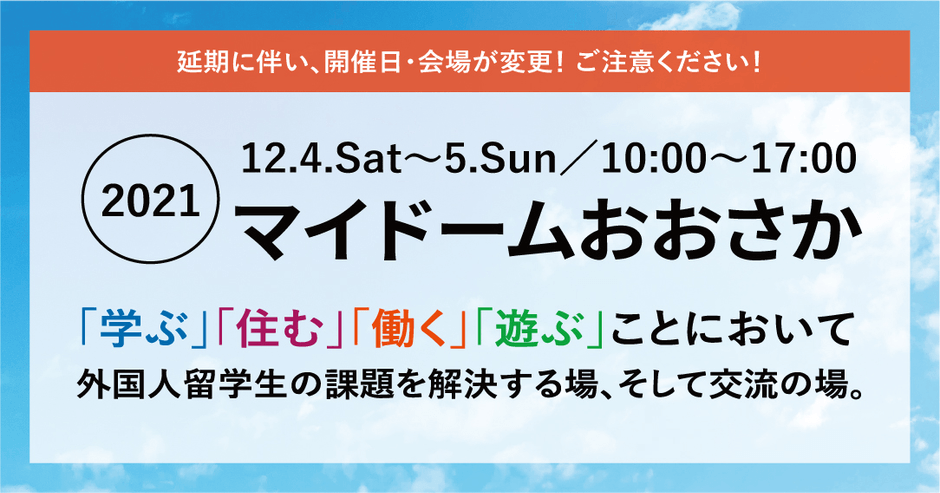 延期に伴い、開催日・会場が変更！ご注意ください！

2021

12.4.Sat～5.Sun／10:00～17:00

マイドームおおさか

「学ぶ」「住む」「働く」「遊ぶ」ことにおいて

外国人留学生の課題を解決する場、そして交流の場。